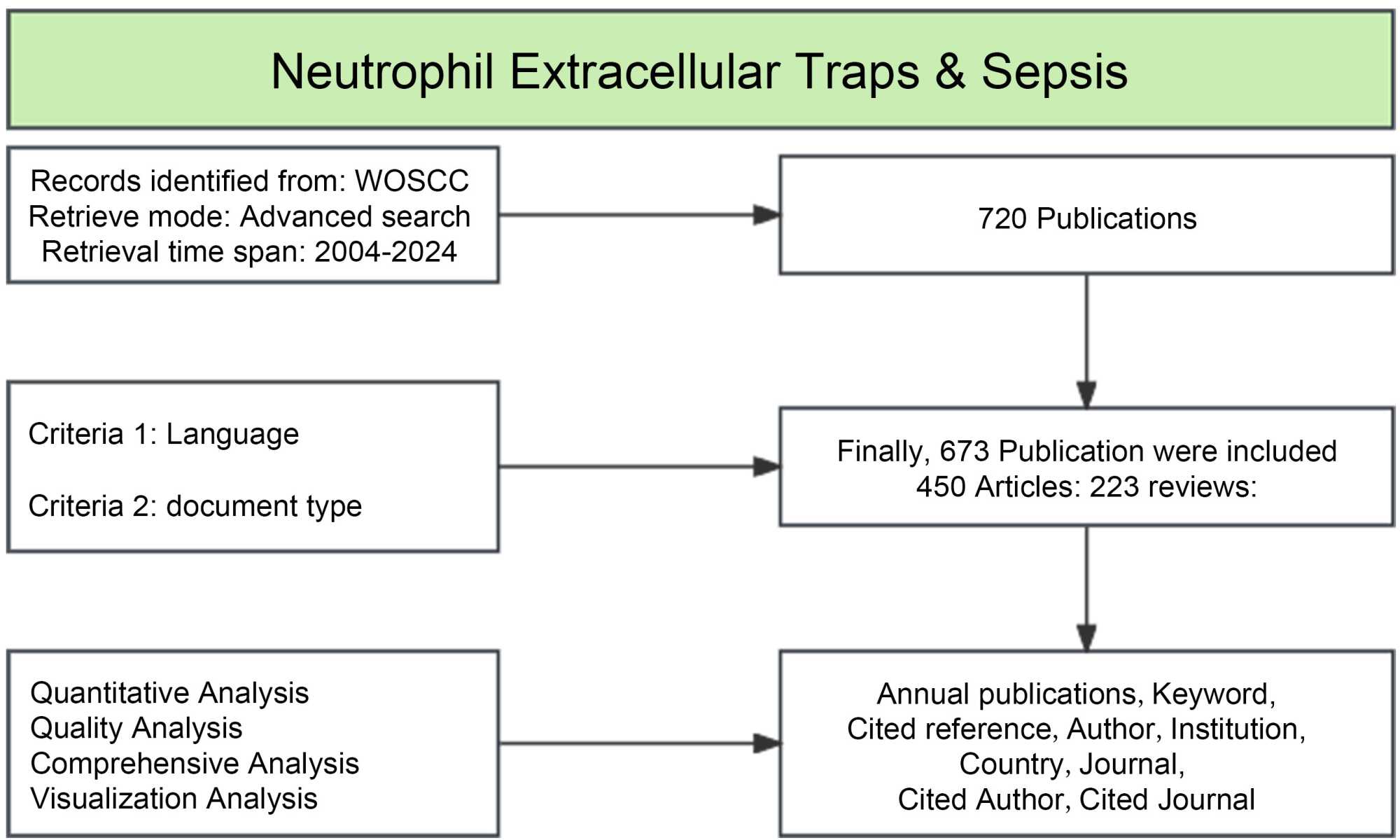 Neutrophil Extracellular Traps & Sepsis

Records identified from: WOSCC
Retrieve mode: Advanced search
Retrieval time span: 2004-2024

720 Publications

Criteria 1: Language

Criteria 2: document type

Finally, 673 Publication were included
450 Articles: 223 reviews:

Quantitative Analysis
Quality Analysis
Comprehensive Analysis
Visualization Analysis

Annual publications, Keyword,
Cited reference, Author, Institution,
Country, Journal,
Cited Author, Cited Journal